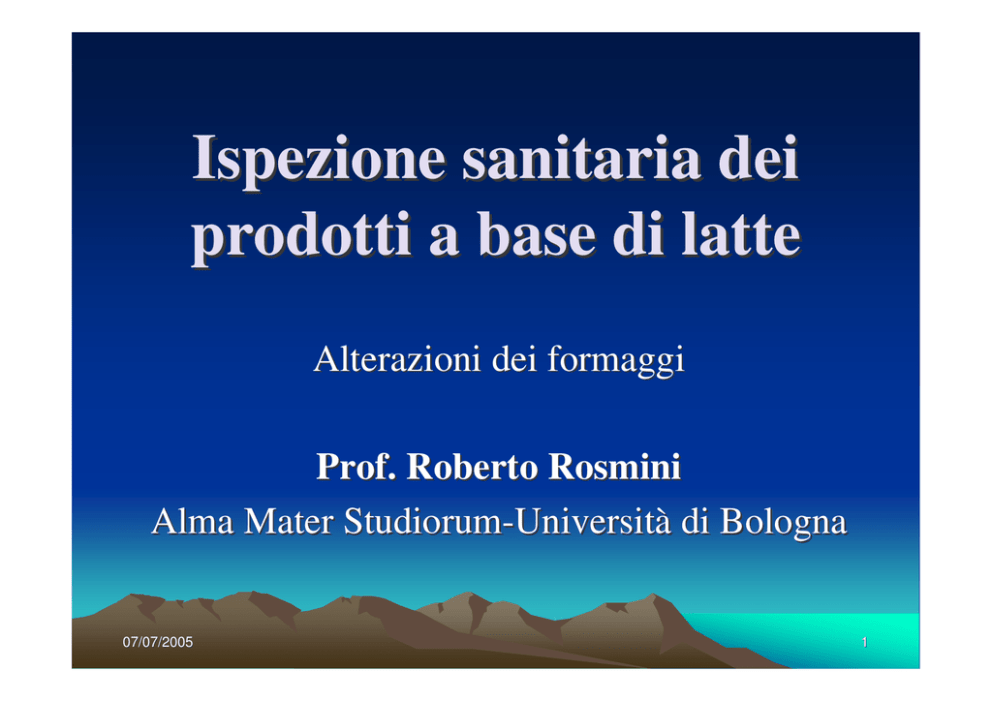 Ispezione sanitaria dei prodotti a base di latte

Alterazioni dei formaggi

Prof. Roberto Rosmini

Alma Mater Studiorum-Università di Bologna

07/07/2005

1